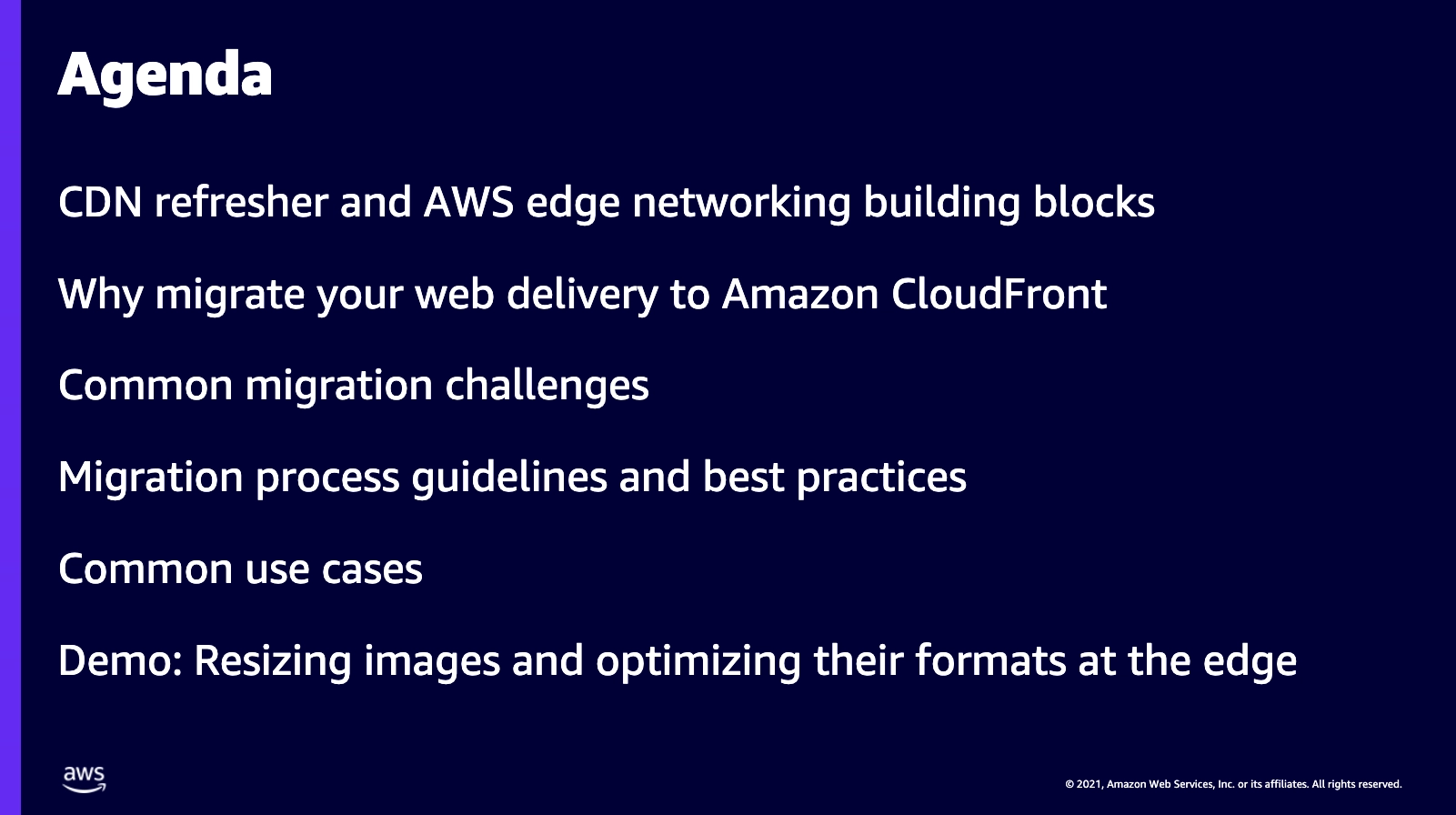 Agenda

CDN refresher and AWS edge networking building blocks

Why migrate your web delivery to Amazon CloudFront

Common migration challenges

Migration process guidelines and best practices

Common use cases

Demo: Resizing images and optimizing their formats at the edge

aws

© 2021, Amazon Web Services, Inc. or its affiliates. All rights reserved.